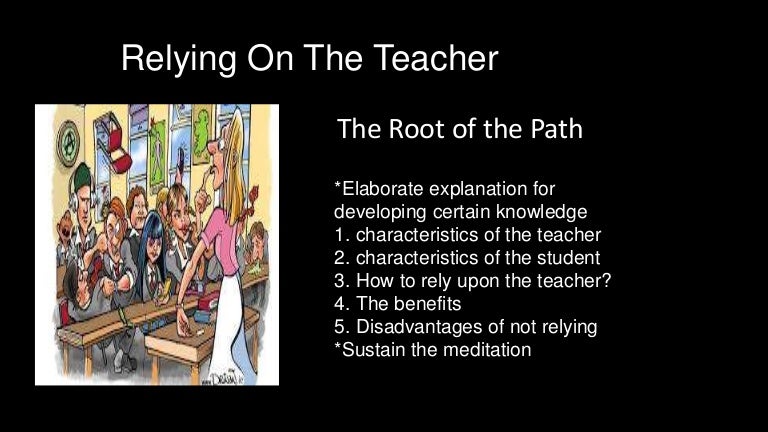 Relying On The Teacher

The Root of the Path

*Elaborate explanation for developing certain knowledge
1. characteristics of the teacher
2. characteristics of the student
3. How to rely upon the teacher?
4. The benefits
5. Disadvantages of not relying
*Sustain the meditation